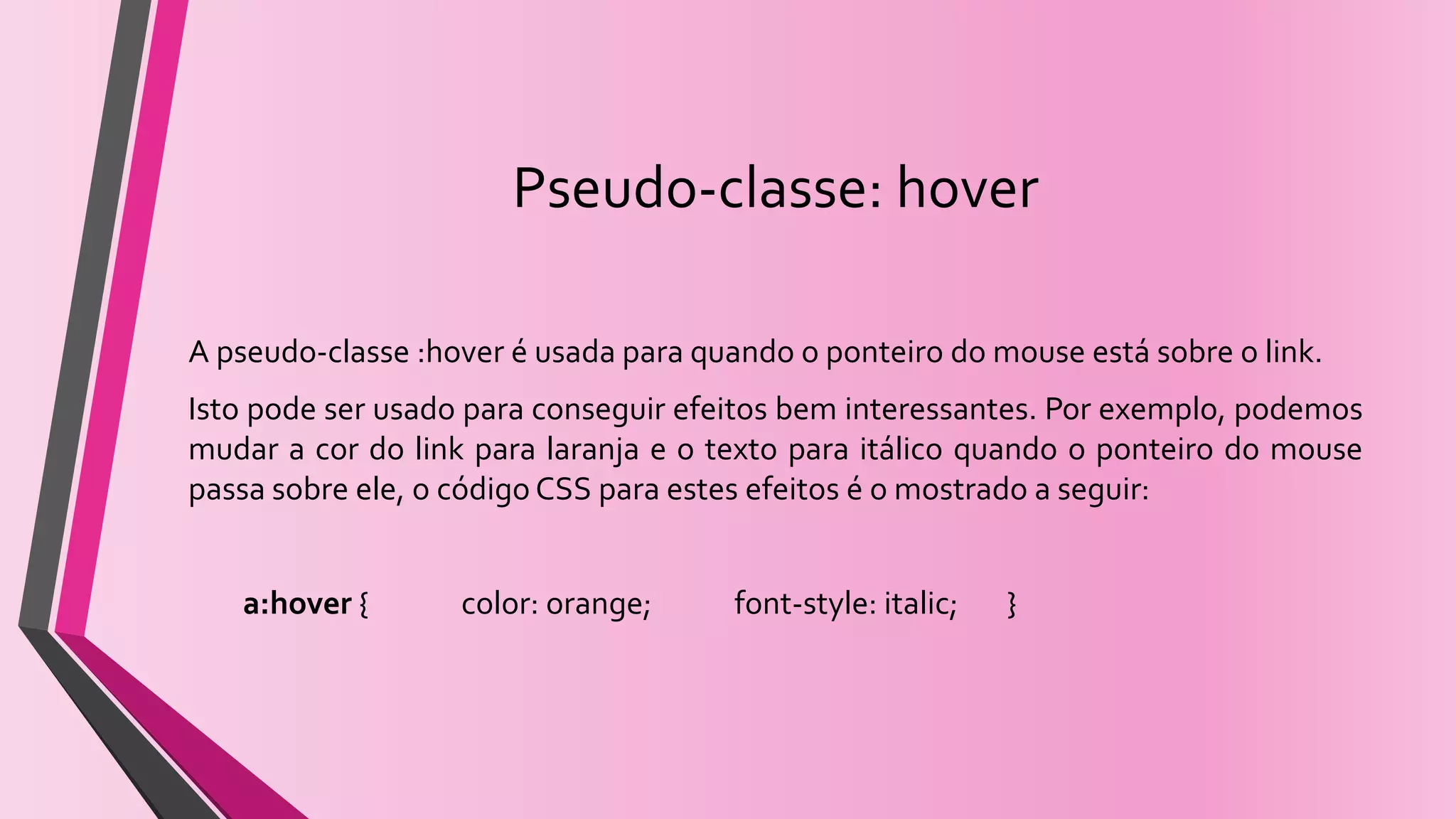 Pseudo-classe: hover

A pseudo-classe :hover é usada para quando o ponteiro do mouse está sobre o link.

Isto pode ser usado para conseguir efeitos bem interessantes. Por exemplo, podemos mudar a cor do link para laranja e o texto para itálico quando o ponteiro do mouse passa sobre ele, o código CSS para estes efeitos é o mostrado a seguir:

a:hover { color: orange; font-style: italic; }